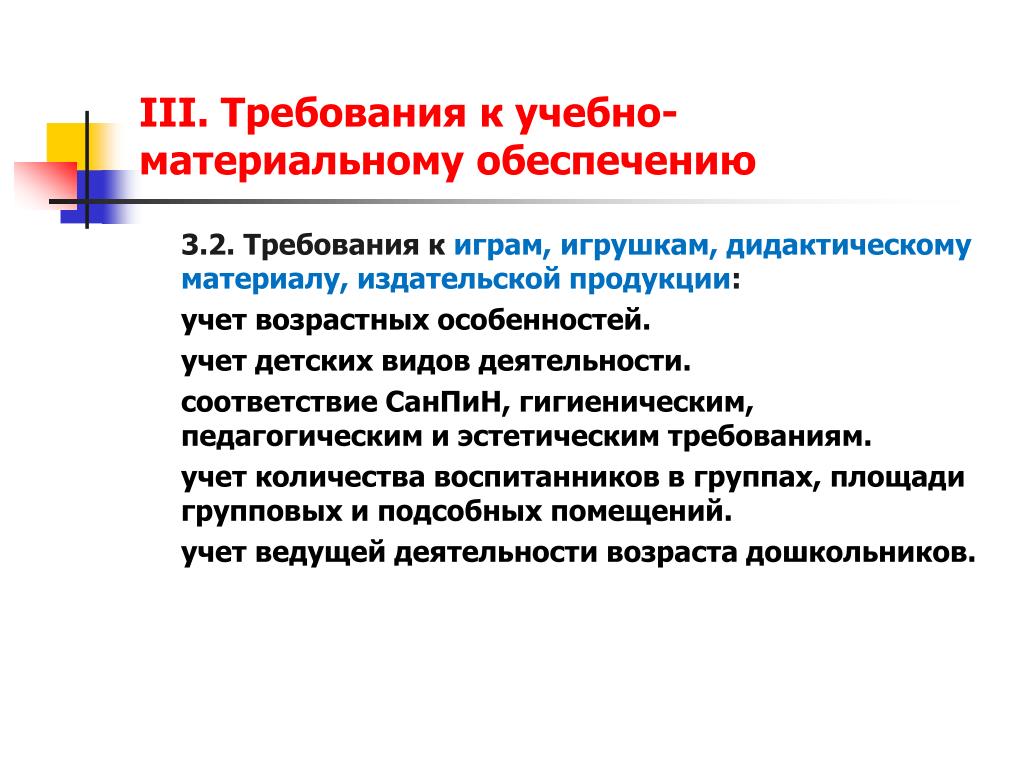 III. Требования к учебно-материальному обеспечению

3.2. Требования к играм, игрушкам, дидактическому материалу, издательской продукции:

учет возрастных особенностей.

учет детских видов деятельности.

соответствие СанПиН, гигиеническим, педагогическим и эстетическим требованиям.

учет количества воспитанников в группах, площади групповых и подсобных помещений.

учет ведущей деятельности возраста дошкольников.